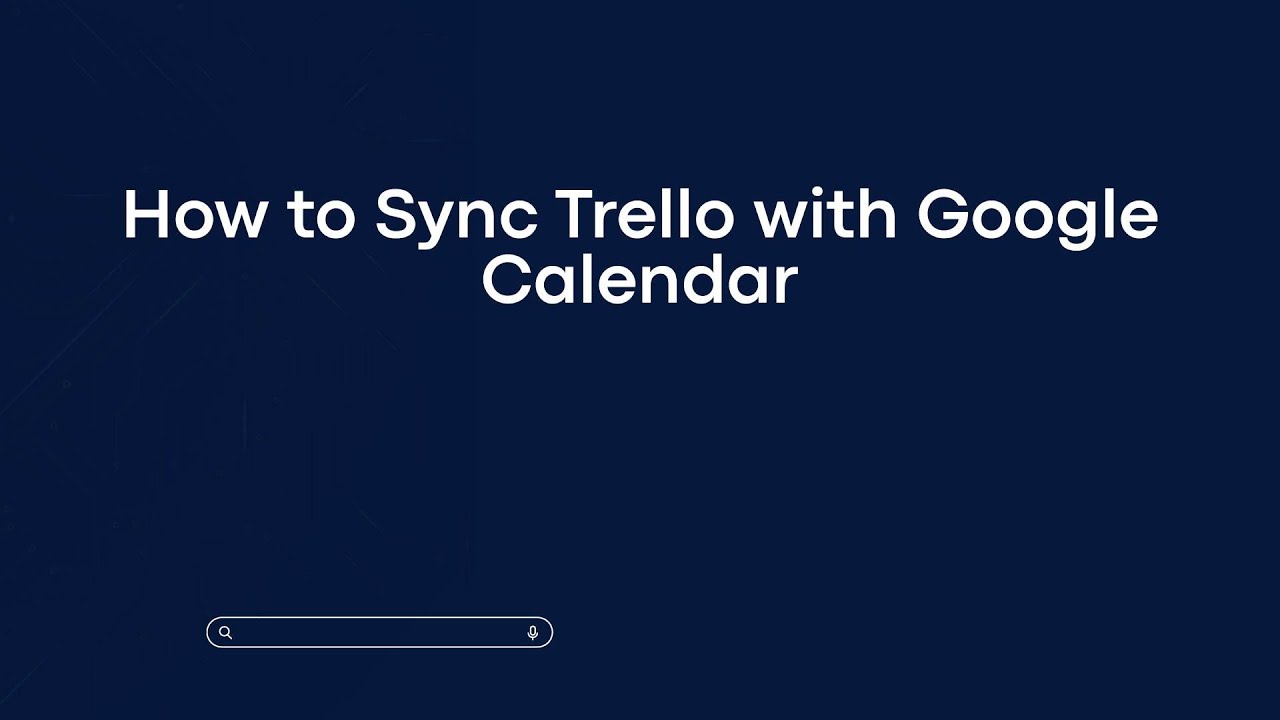 How to Sync Trello with Google Calendar